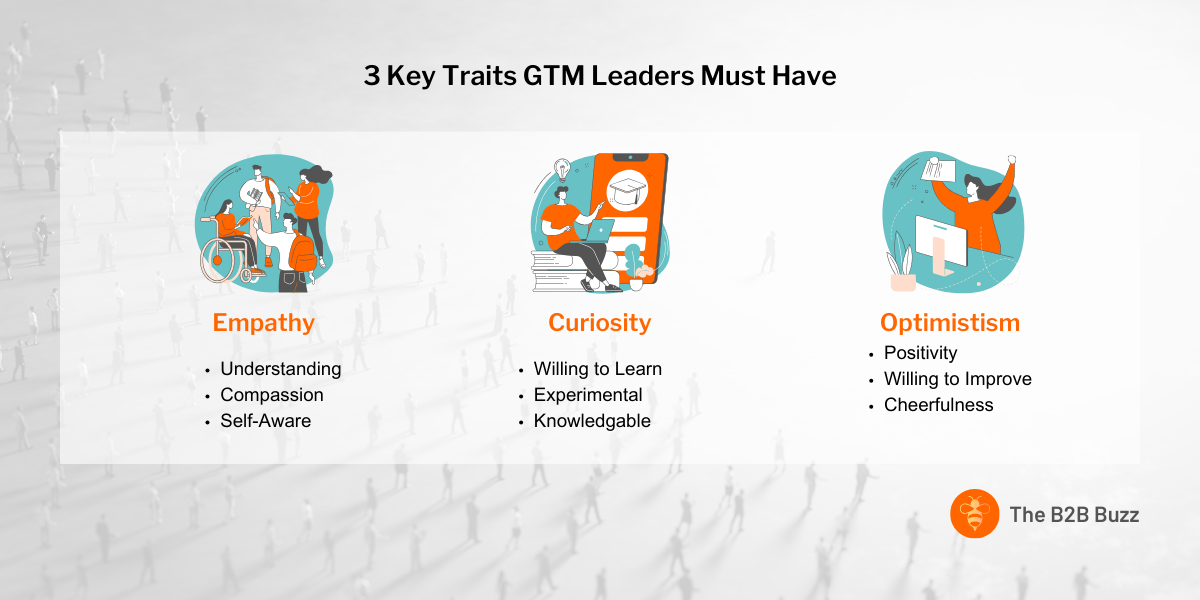 3 Key Traits GTM Leaders Must Have

Empathy
- Understanding
- Compassion
- Self-Aware

Curiosity
- Willing to Learn
- Experimental
- Knowledgable

Optimistism
- Positivity
- Willing to Improve
- Cheerfulness

The B2B Buzz